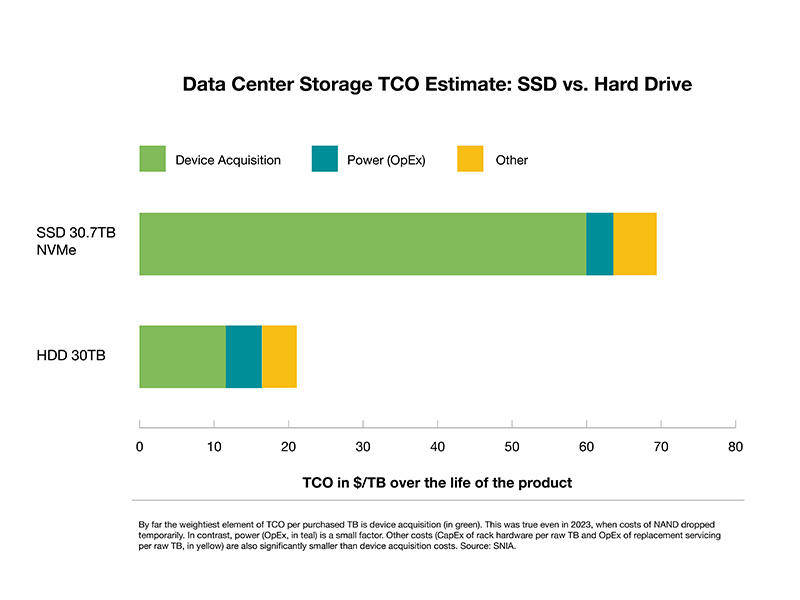 Data Center Storage TCO Estimate: SSD vs. Hard Drive

Device Acquisition
Power (OpEx)
Other

SSD 30.7TB NVMe

HDD 30TB

0
10
20
30
40
50
60
70
80

TCO in $/TB over the life of the product

By far the weightiest element of TCO per purchased TB is device acquisition (in green). This was true even in 2023, when costs of NAND dropped temporarily. In contrast, power (OpEx, in teal) is a small factor. Other costs (CapEx of rack hardware per raw TB and OpEx of replacement servicing per raw TB, in yellow) are also significantly smaller than device acquisition costs. Source: SNIA.